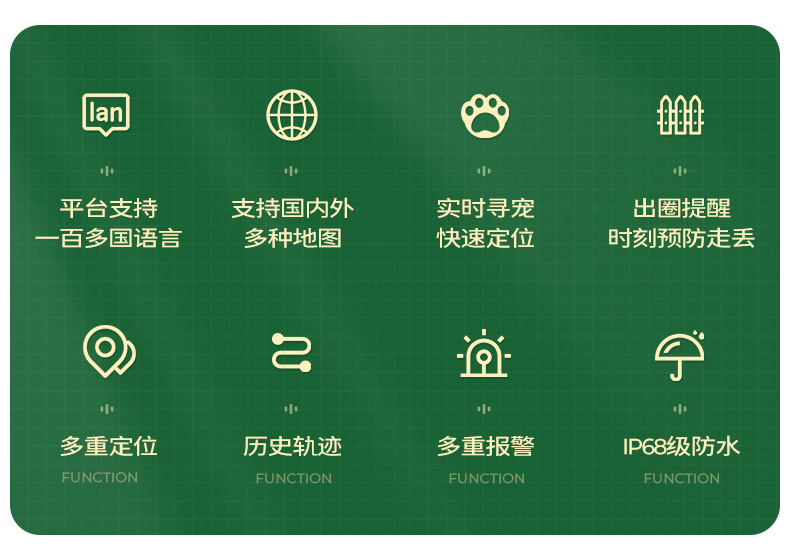 lan

平台支持
一百多国语言

支持国内外
多种地图

实时寻宠
快速定位

出圈提醒
时刻预防走丢

多重定位
FUNCTION

历史轨迹
FUNCTION

多重报警
FUNCTION

IP68级防水
FUNCTION